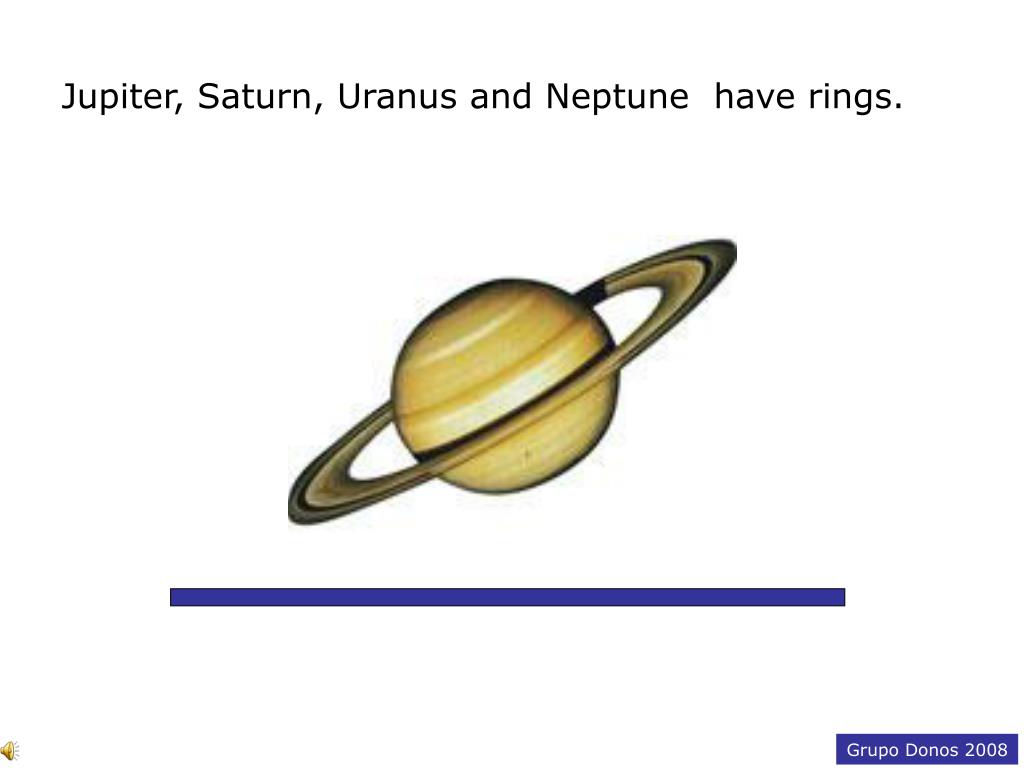 Jupiter, Saturn, Uranus and Neptune  have rings.

Grupo Donos 2008